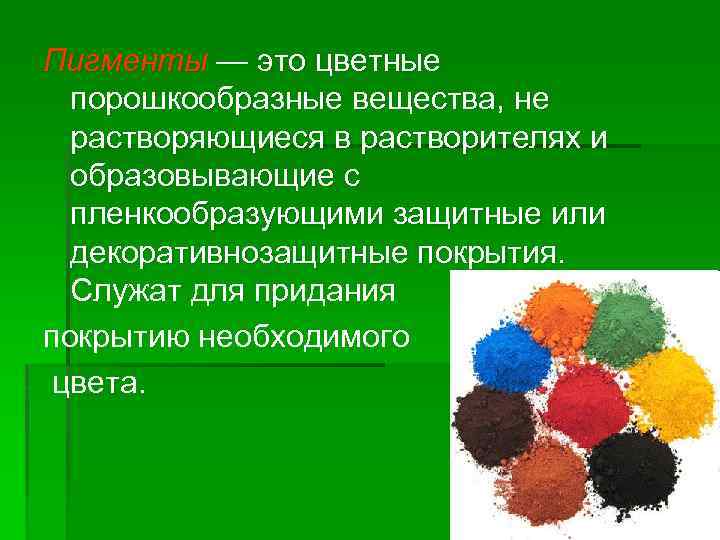 Пигменты — это цветные порошкообразные вещества, не растворяющиеся в растворителях и образовывающие с пленкообразующими защитные или декоративнозащитные покрытия. Служат для придания покрытию необходимого цвета.